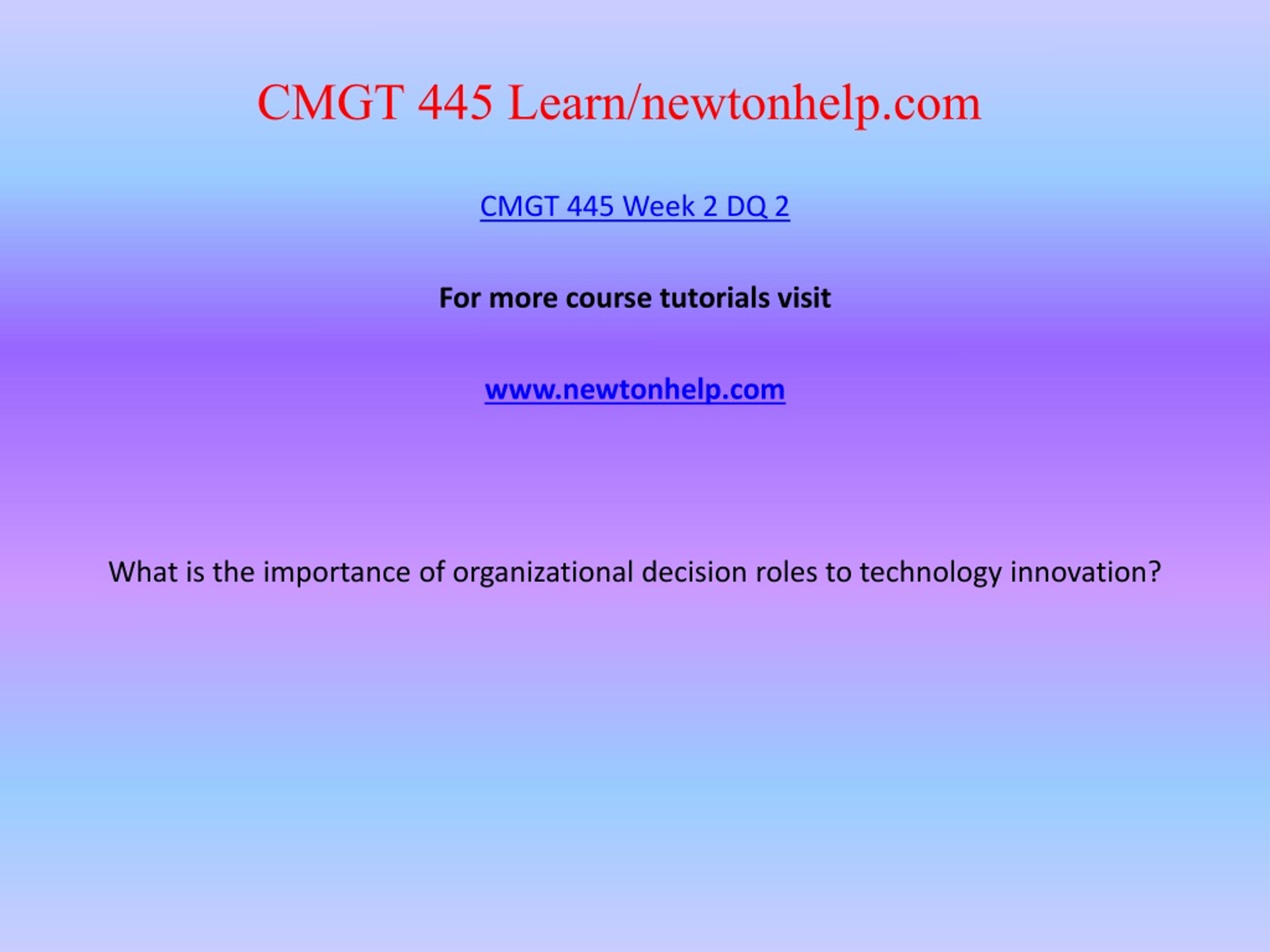 CMGT 445 Learn/newtonhelp.com

CMGT 445 Week 2 DQ 2

For more course tutorials visit

www.newtonhelp.com

What is the importance of organizational decision roles to technology innovation?